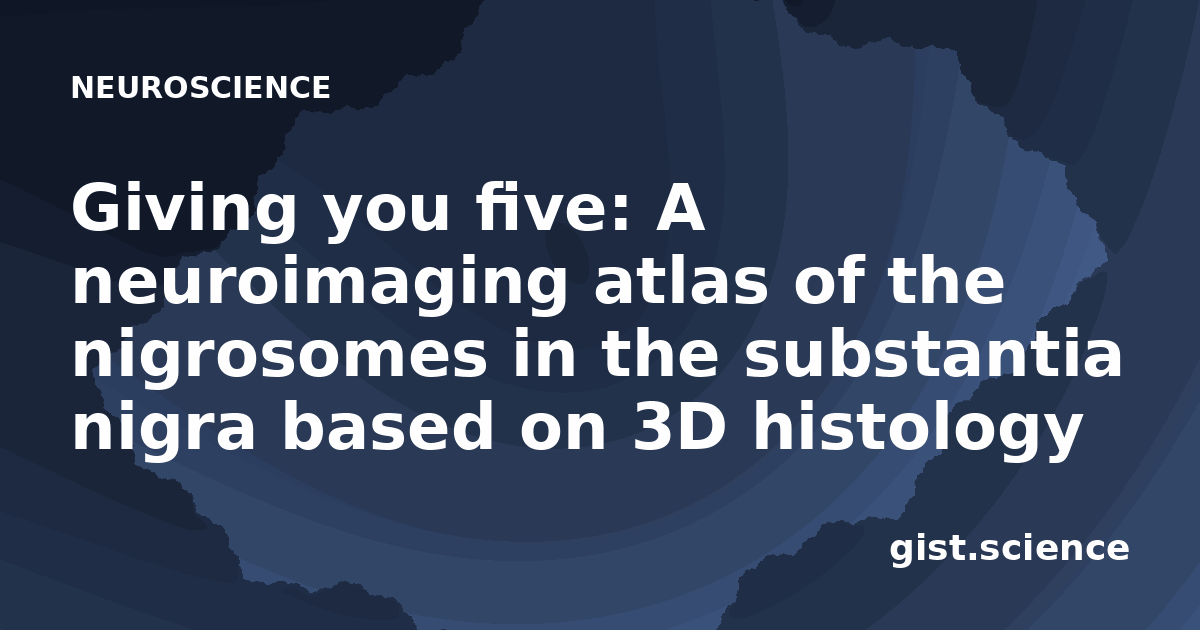 NEUROSCIENCE

Giving you five: A neuroimaging atlas of the nigrosomes in the substantia nigra based on 3D histology

gist.science